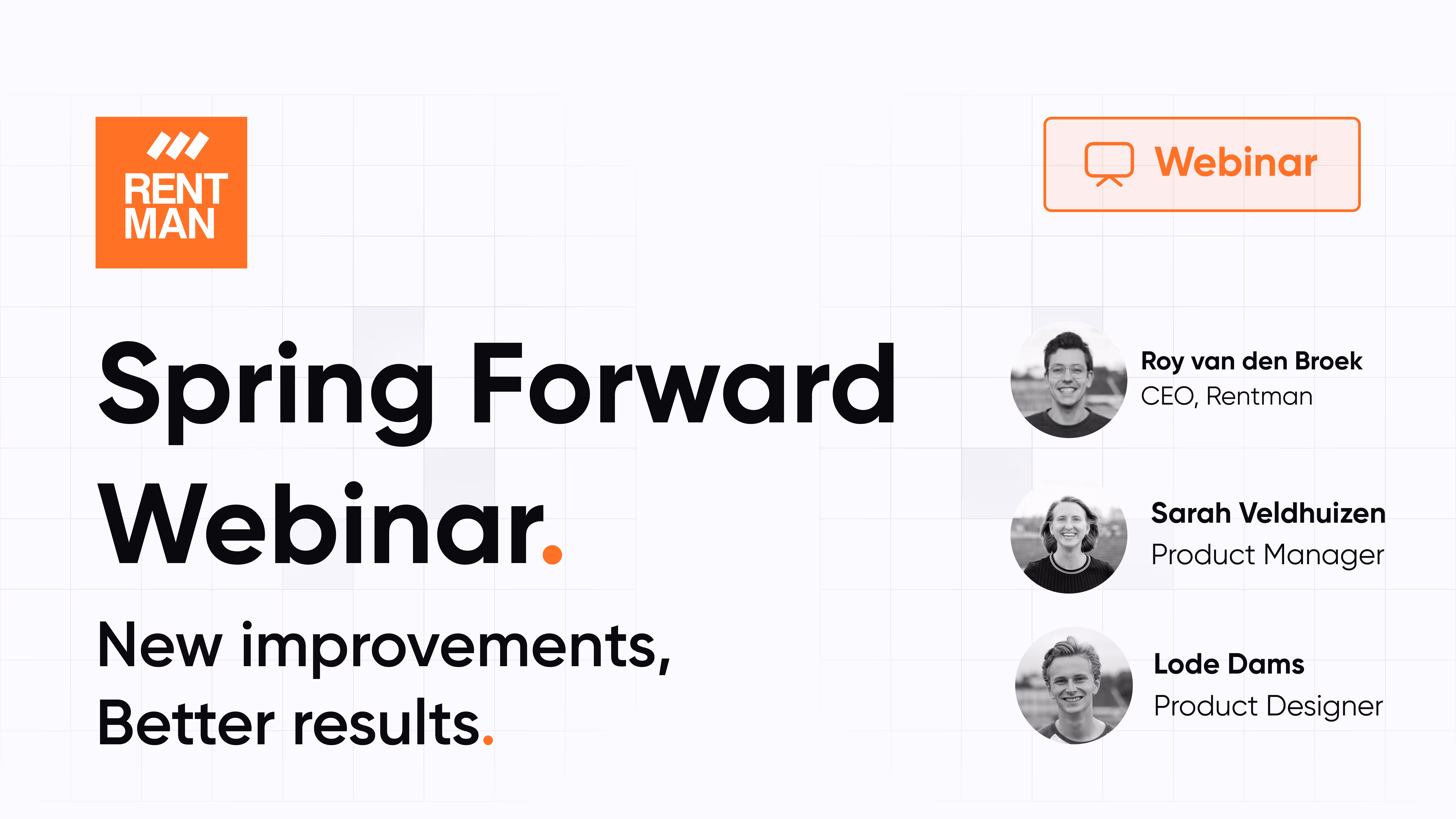 RENT MAN

Webinar

Spring Forward Webinar.

New improvements, Better results.

Roy van den Broek
CEO, Rentman

Sarah Veldhuizen
Product Manager

Lode Dams
Product Designer